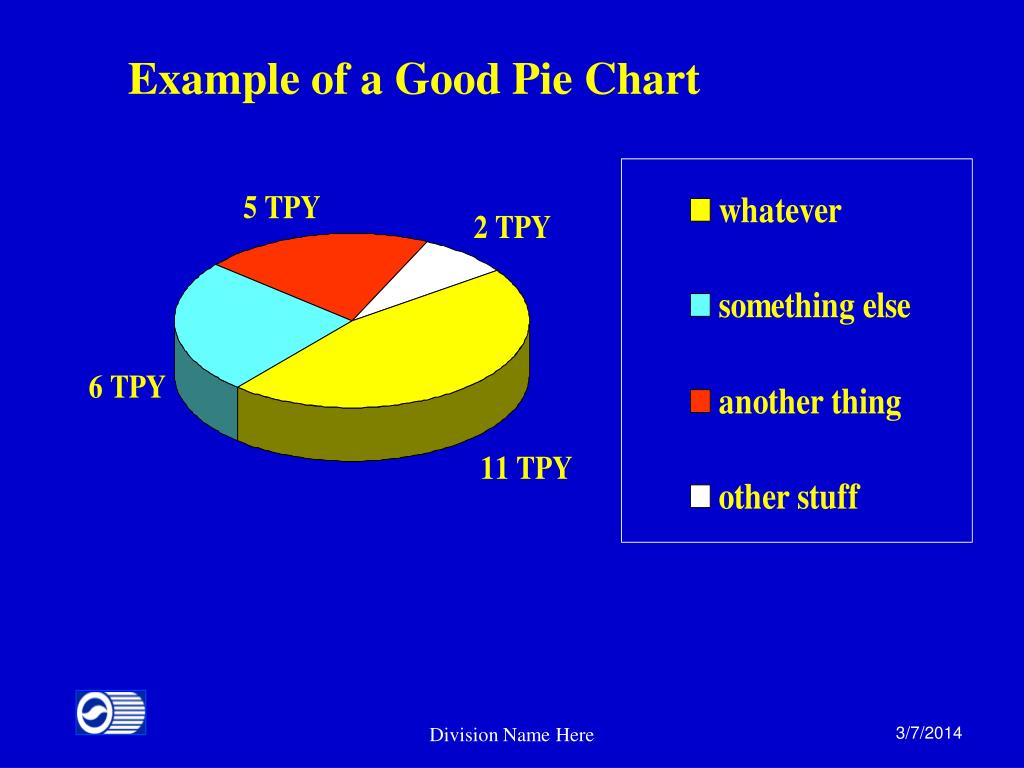 Example of a Good Pie Chart

5 TPY

2 TPY

6 TPY

11 TPY

whatever

something else

another thing

other stuff

Division Name Here

3/7/2014